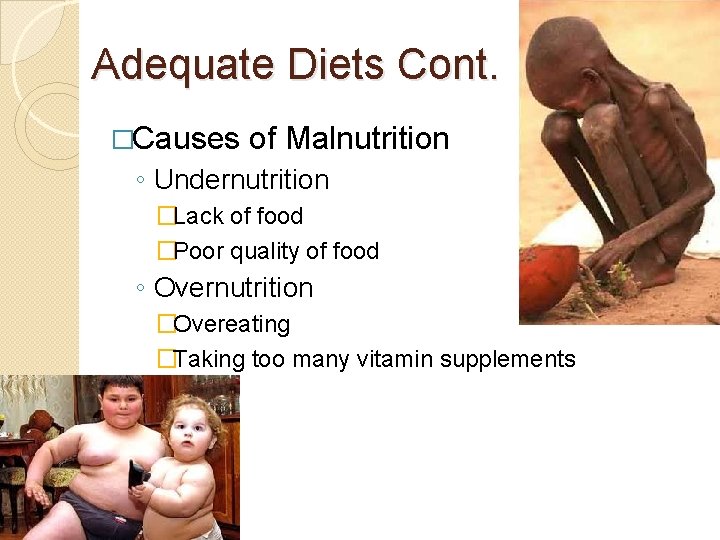 Adequate Diets Cont.

□Causes of Malnutrition
◦ Undernutrition
□Lack of food
□Poor quality of food
◦ Overnutrition
□Overeating
□Taking too many vitamin supplements